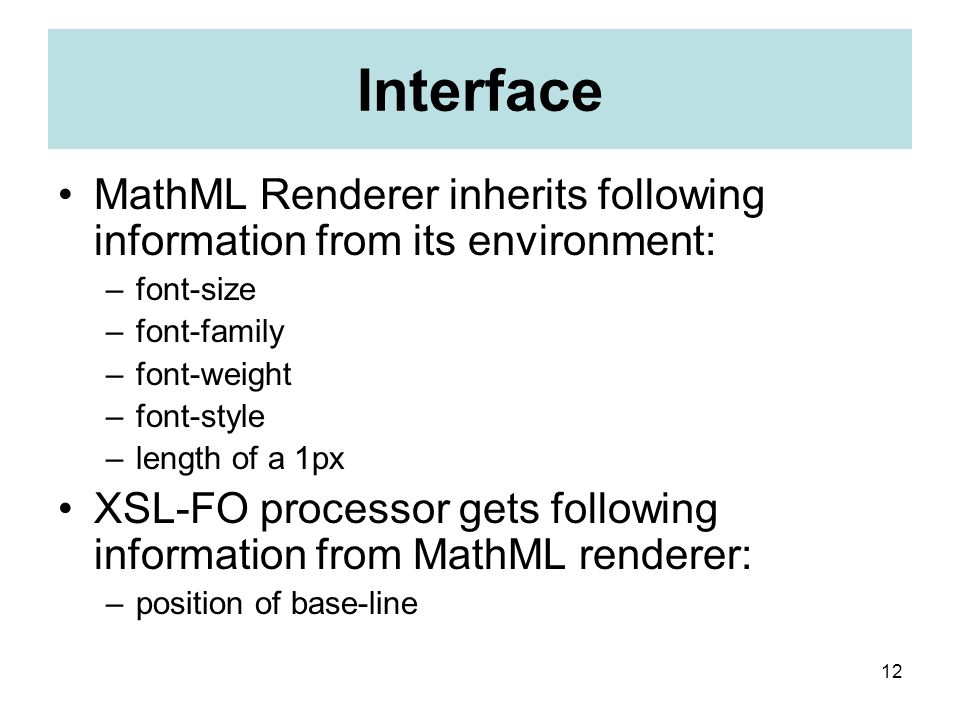 Interface

• MathML Renderer inherits following information from its environment:
– font-size
– font-family
– font-weight
– font-style
– length of a 1px

• XSL-FO processor gets following information from MathML renderer:
– position of base-line

12